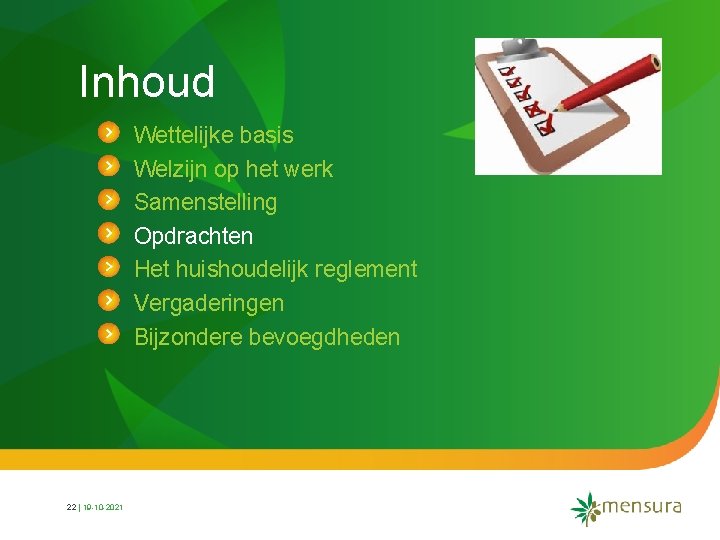 Inhoud

Wettelijke basis
Welzijn op het werk
Samenstelling
Opdrachten
Het huishoudelijk reglement
Vergaderingen
Bijzondere bevoegdheden

22 | 19-10-2021

mensura